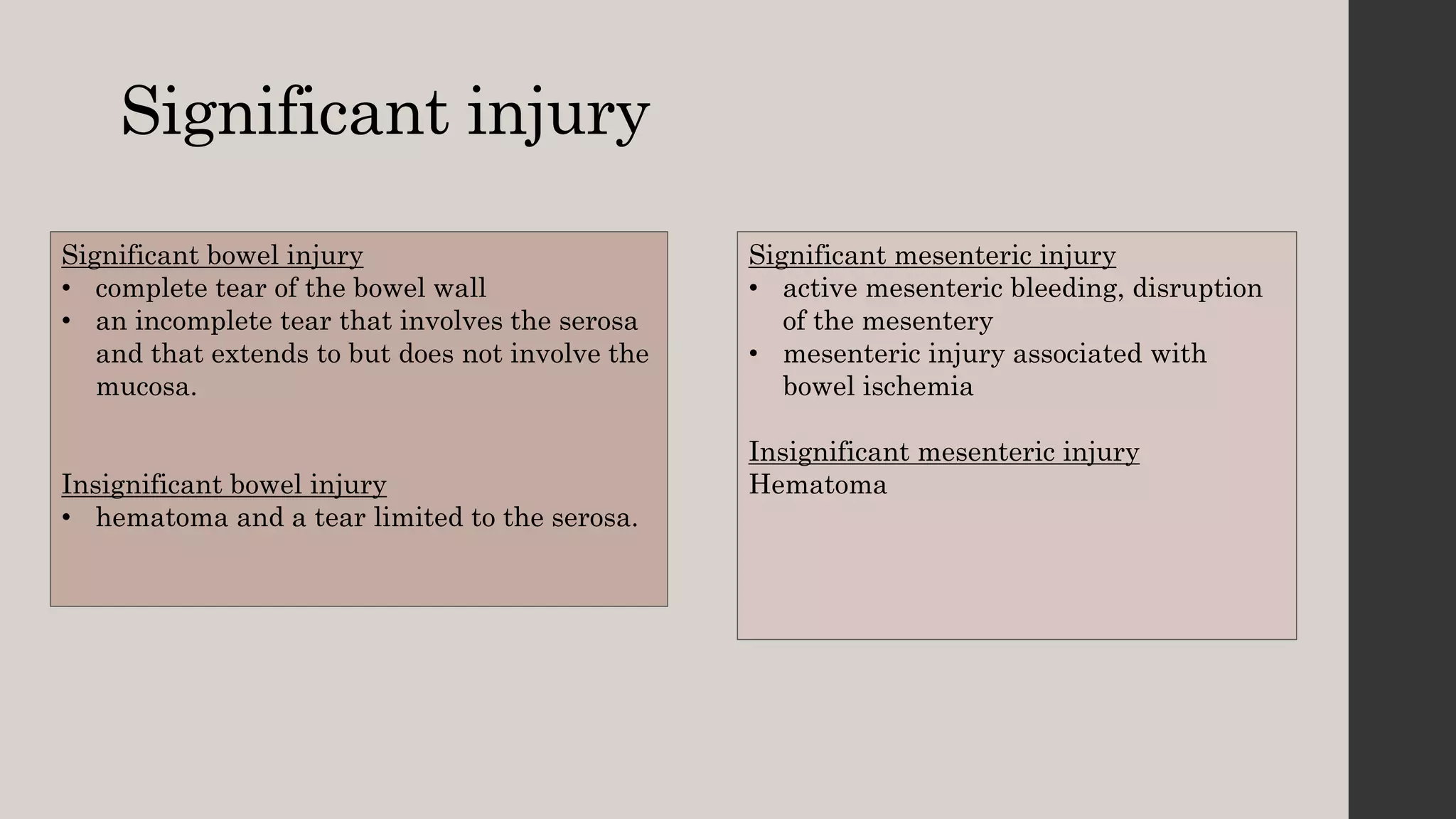 Significant injury

Significant bowel injury
• complete tear of the bowel wall
• an incomplete tear that involves the serosa and that extends to but does not involve the mucosa.

Insignificant bowel injury
• hematoma and a tear limited to the serosa.

Significant mesenteric injury
• active mesenteric bleeding, disruption of the mesentery
• mesenteric injury associated with bowel ischemia

Insignificant mesenteric injury
Hematoma